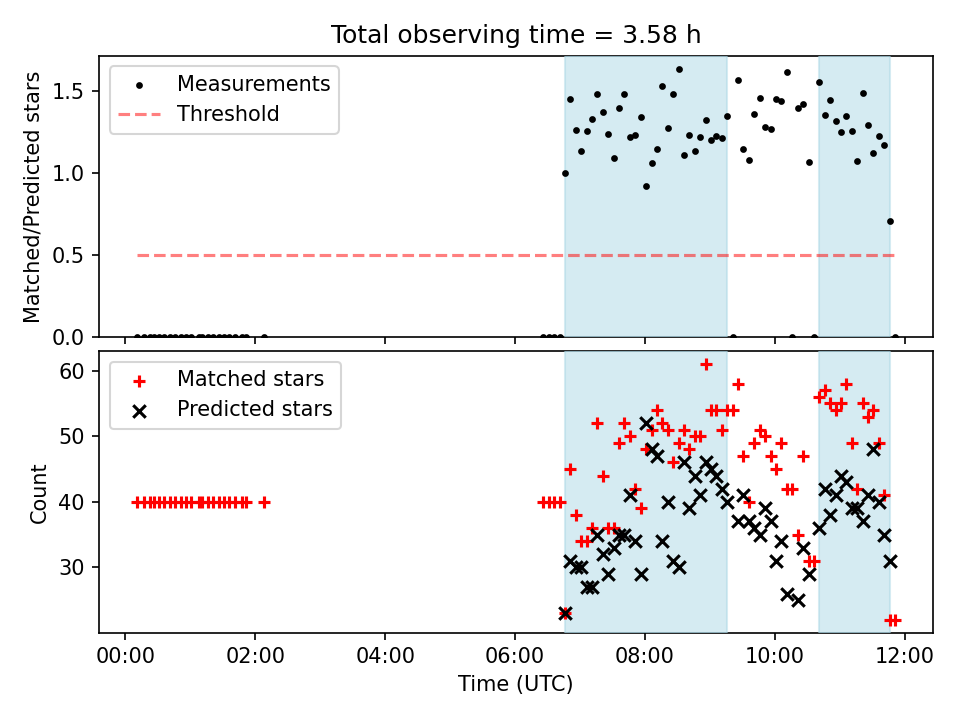 Total observing time = 3.58 h

Measurements
Threshold

Matched/Predicted stars

1.5
1.0
0.5
0.0

Matched stars
Predicted stars

Count

60
50
40
30

00:00
02:00
04:00
06:00
08:00
10:00
12:00

Time (UTC)